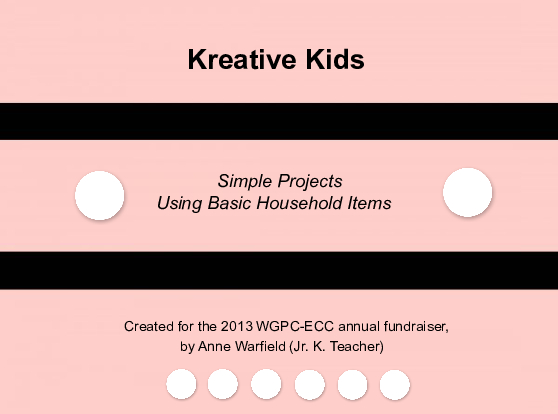 Kreative Kids

Simple Projects
Using Basic Household Items

Created for the 2013 WGPC-ECC annual fundraiser,
by Anne Warfield (Jr. K. Teacher)